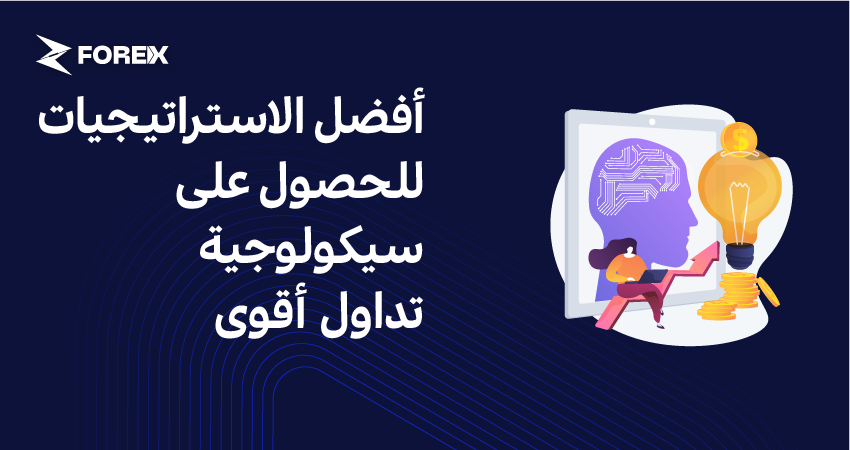 FOREX

أفضل الاستراتيجيات للحصول على سيكولوجية تداول أقوى

$